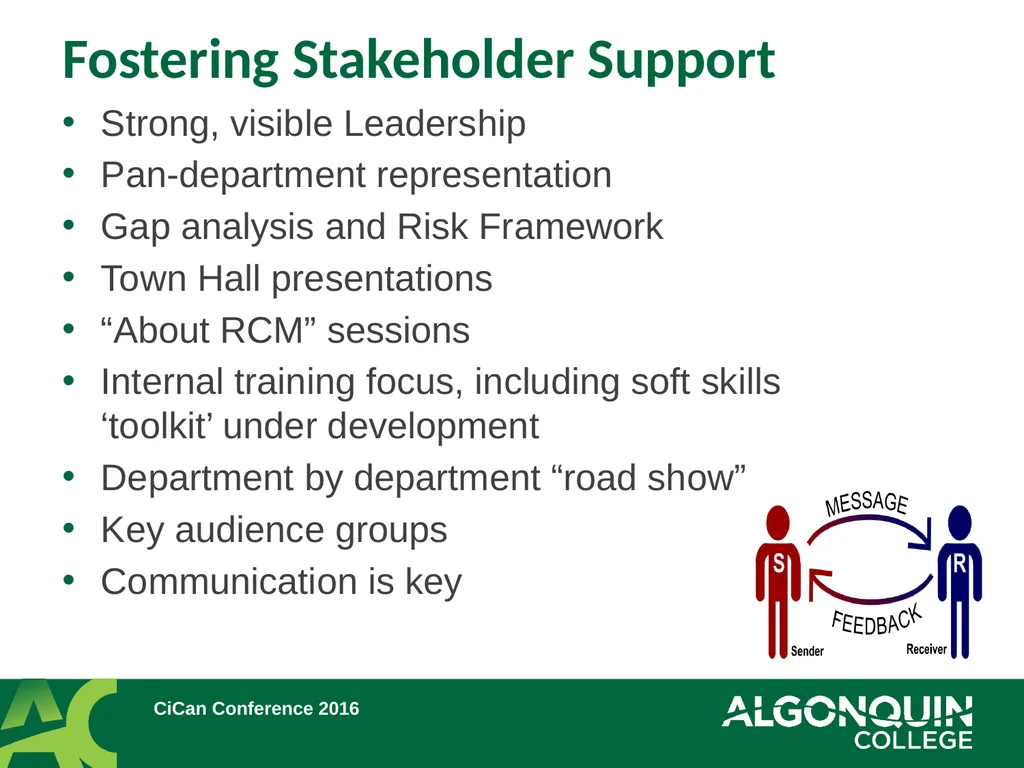 Fostering Stakeholder Support

• Strong, visible Leadership
• Pan-department representation
• Gap analysis and Risk Framework
• Town Hall presentations
• “About RCM” sessions
• Internal training focus, including soft skills ‘toolkit’ under development
• Department by department “road show”
• Key audience groups
• Communication is key

MESSAGE
S
R
FEEDBACK
Sender
Receiver

AC
CiCan Conference 2016
ALGONQUIN COLLEGE